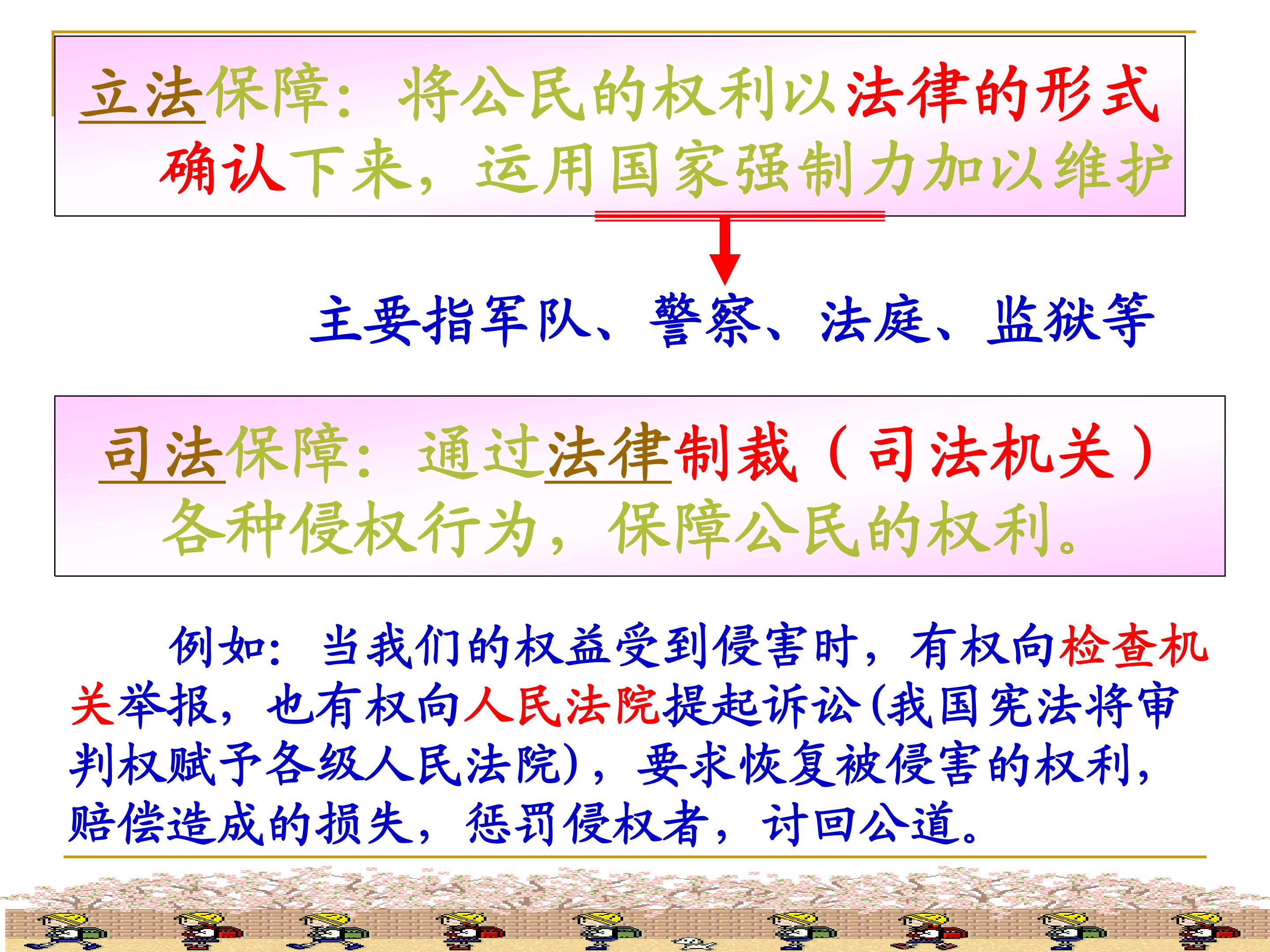 立法保障：将公民的权利以法律的形式确认下来，运用国家强制力加以维护

主要指军队、警察、法庭、监狱等

司法保障：通过法律制裁（司法机关）各种侵权行为，保障公民的权利。

例如：当我们的权益受到侵害时，有权向检查机关举报，也有权向人民法院提起诉讼(我国宪法将审判权赋予各级人民法院)，要求恢复被侵害的权利，赔偿造成的损失，惩罚侵权者，讨回公道。